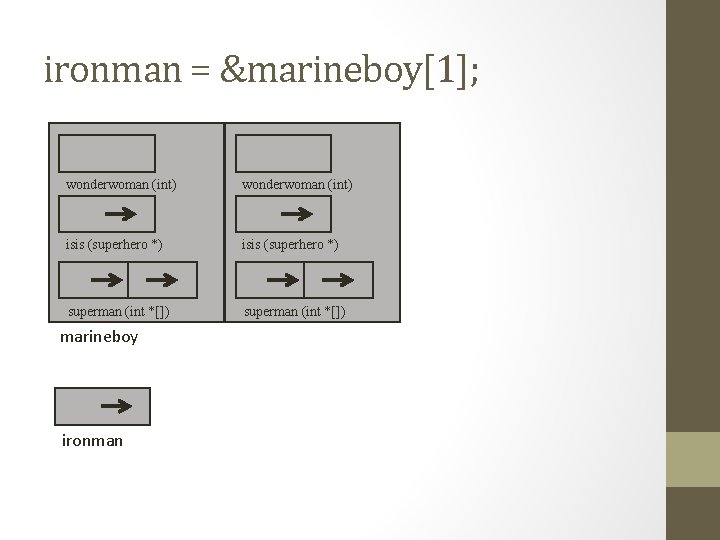 ironman = &marineboy[1];

wonderwoman (int)

isis (superhero *)

superman (int *[])

wonderwoman (int)

isis (superhero *)

superman (int *[])

marineboy

ironman